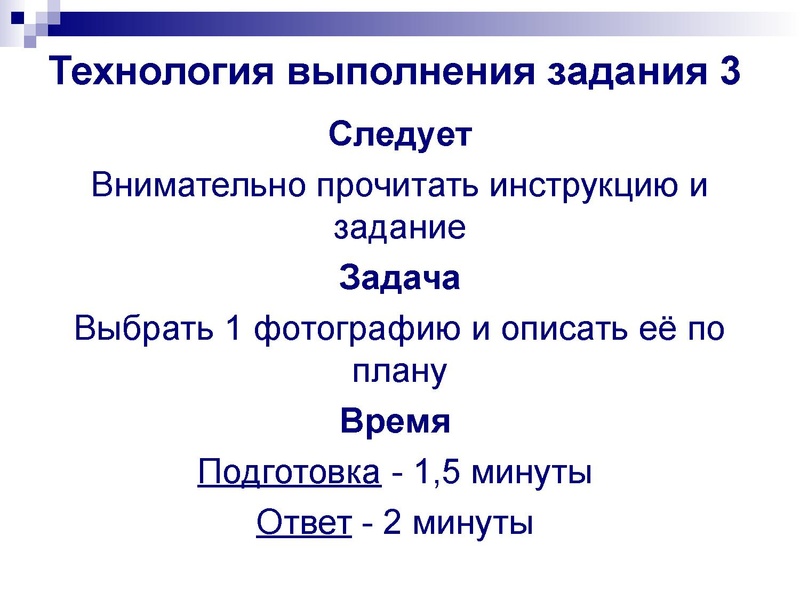 Технология выполнения задания 3

Следует

Внимательно прочитать инструкцию и задание

Задача

Выбрать 1 фотографию и описать её по плану

Время

Подготовка - 1,5 минуты

Ответ - 2 минуты